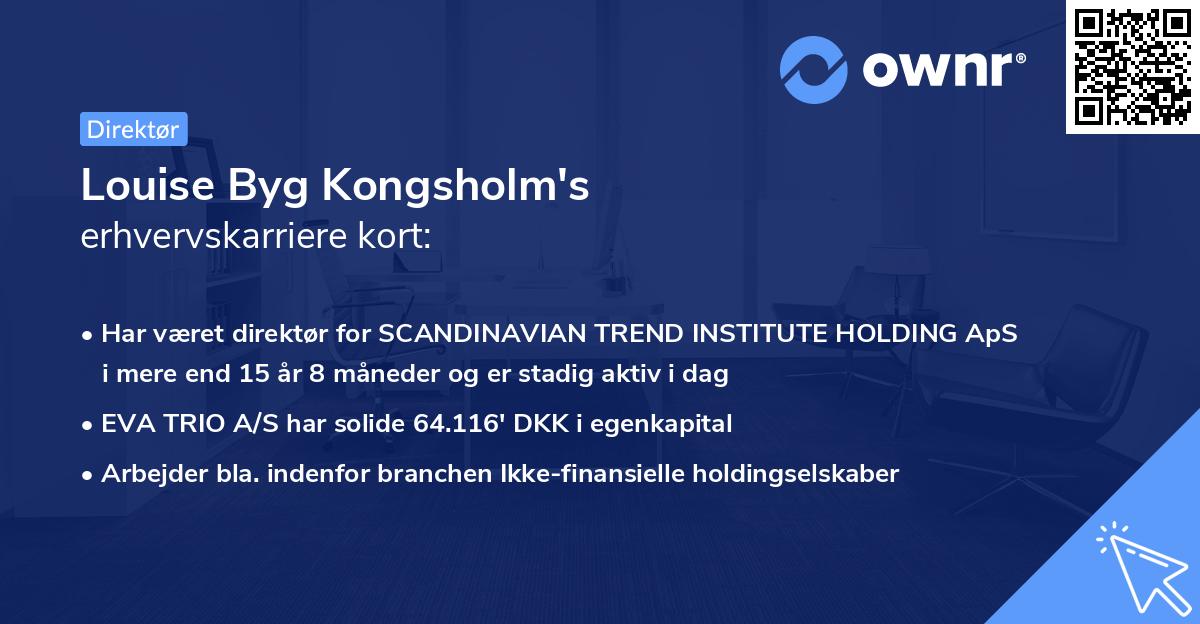 ownr®

Direktør

Louise Byg Kongsholm's erhvervskarriere kort:

• Har været direktør for SCANDINAVIAN TREND INSTITUTE HOLDING ApS i mere end 15 år 8 måneder og er stadig aktiv i dag
• EVA TRIO A/S har solide 64.116' DKK i egenkapital
• Arbejder bla. indenfor branchen Ikke-finansielle holdingselskaber